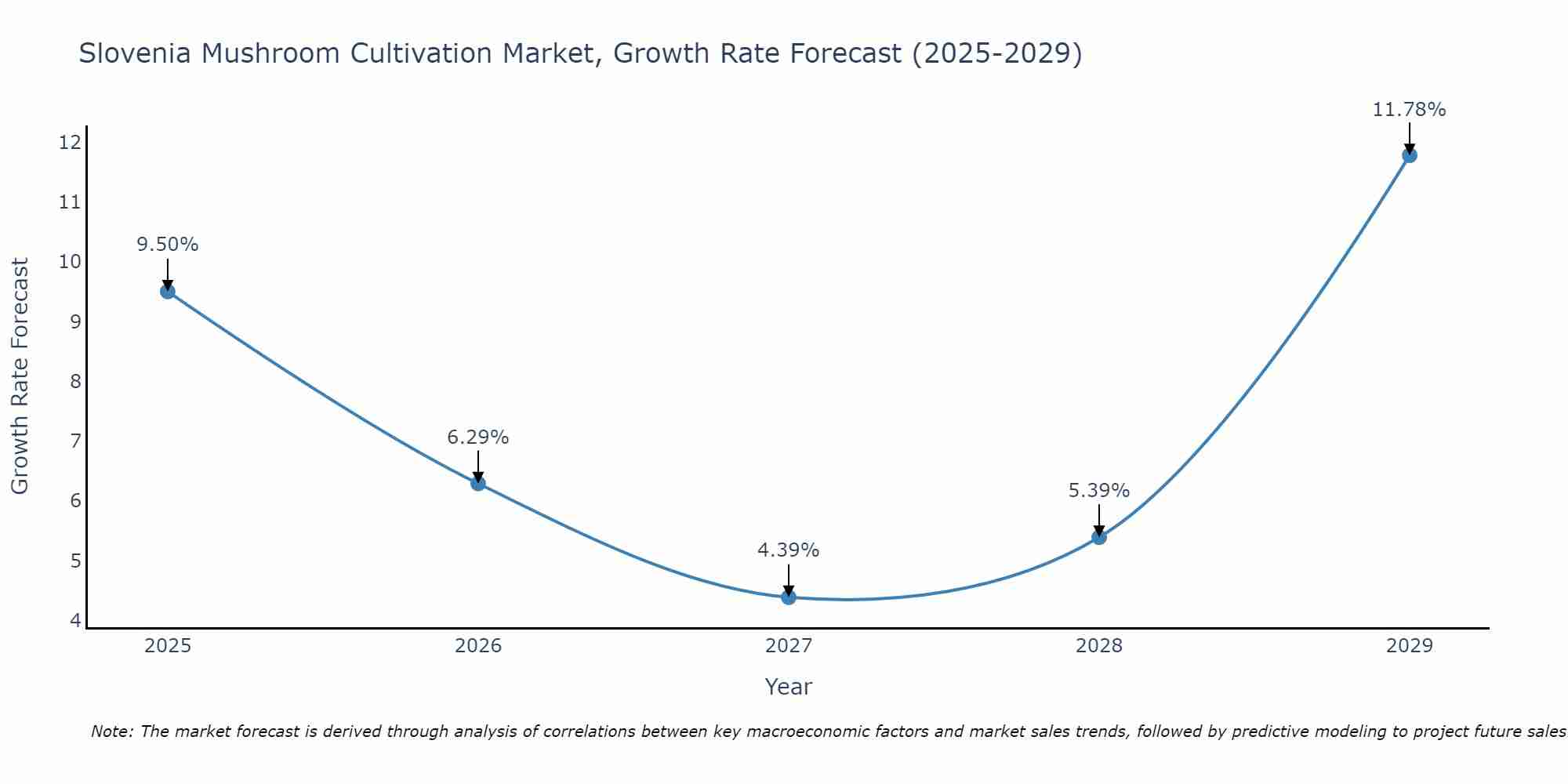 Slovenia Mushroom Cultivation Market, Growth Rate Forecast (2025-2029)

Growth Rate Forecast

12
11
10
9
8
7
6
5
4

9.50%
6.29%
4.39%
5.39%
11.78%

2025
2026
2027
2028
2029

Year

Note: The market forecast is derived through analysis of correlations between key macroeconomic factors and market sales trends, followed by predictive modeling to project future sales